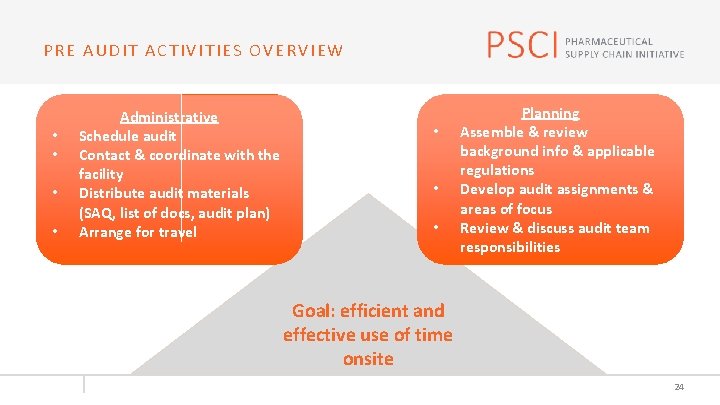 PRE AUDIT ACTIVITIES OVERVIEW

PSCI PHARMACEUTICAL SUPPLY CHAIN INITIATIVE

Administrative
• Schedule audit
• Contact & coordinate with the facility
• Distribute audit materials (SAQ, list of docs, audit plan)
• Arrange for travel

Planning
• Assemble & review background info & applicable regulations
• Develop audit assignments & areas of focus
• Review & discuss audit team responsibilities

Goal: efficient and effective use of time onsite

24